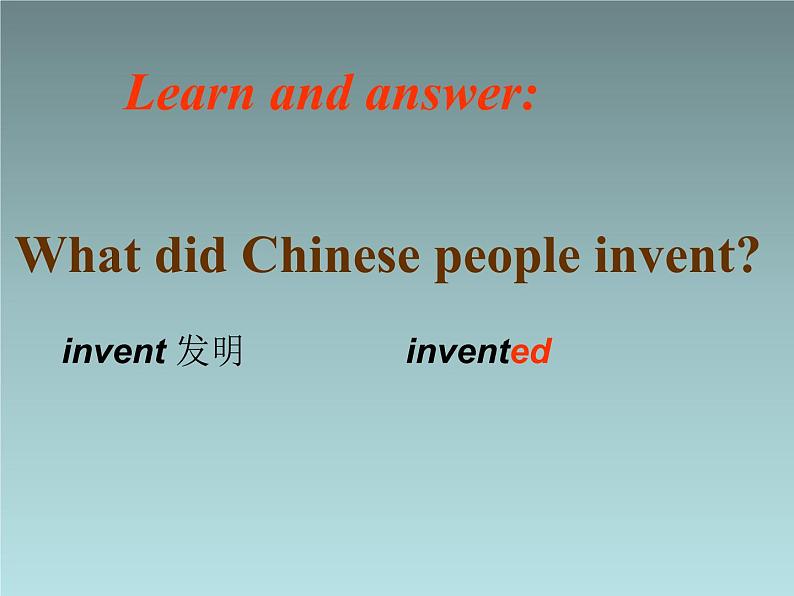 Learn and answer:

What did Chinese people invent?

invent 发明

invented